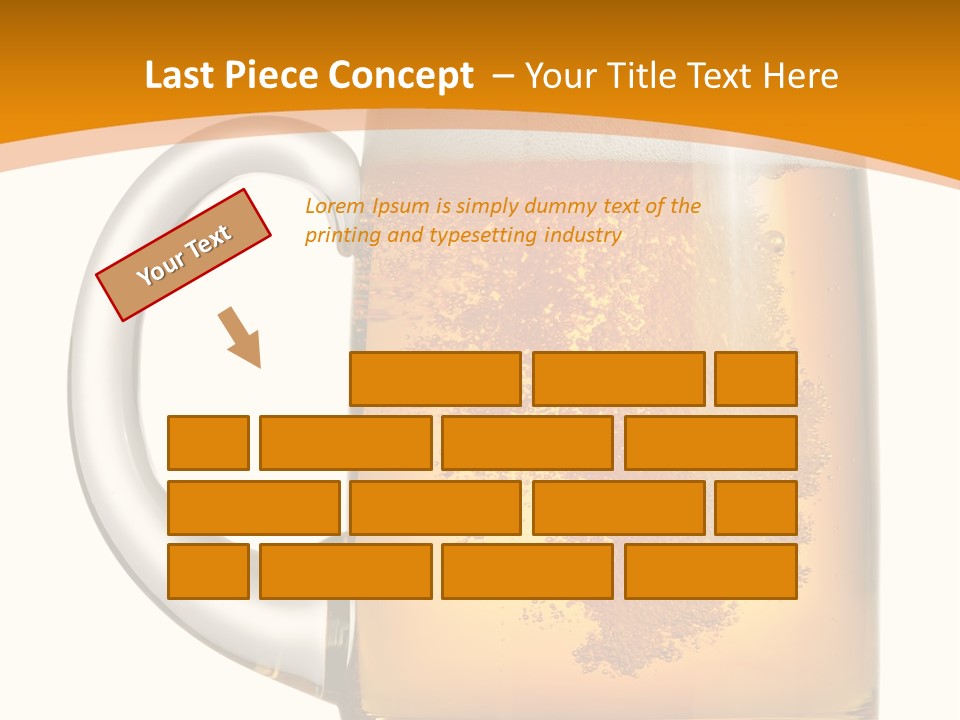 Last Piece Concept – Your Title Text Here

Your Text

Lorem Ipsum is simply dummy text of the printing and typesetting industry